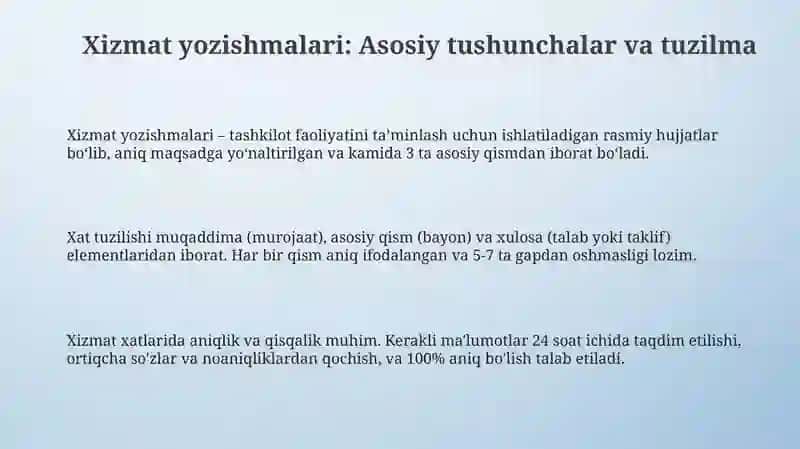 Xizmat yozishmalari: Asosiy tushunchalar va tuzilma

Xizmat yozishmalari – tashkilot faoliyatini ta'minlash uchun ishlatiladigan rasmiy hujjatlar bo'lib, aniq maqsadga yo'naltirilgan va kamida 3 ta asosiy qismdan iborat bo'ladi.

Xat tuzilishi muqaddima (murojaat), asosiy qism (bayon) va xulosa (talab yoki taklif) elementlaridan iborat. Har bir qism aniq ifodalangan va 5-7 ta gapdan oshmasligi lozim.

Xizmat xatlarida aniqlik va qisqalik muhim. Kerakli ma'lumotlar 24 soat ichida taqdim etilishi, ortiqcha so'zlar va noaniqliklardan qochish, va 100% aniq bo'lish talab etiladi.